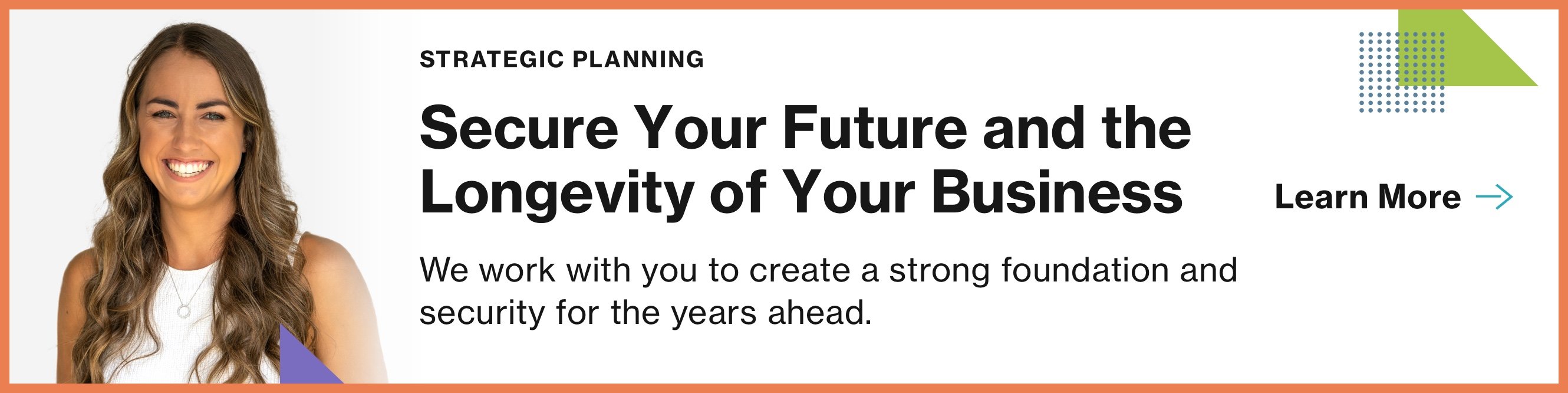 STRATEGIC PLANNING

Secure Your Future and the Longevity of Your Business

We work with you to create a strong foundation and security for the years ahead.

Learn More